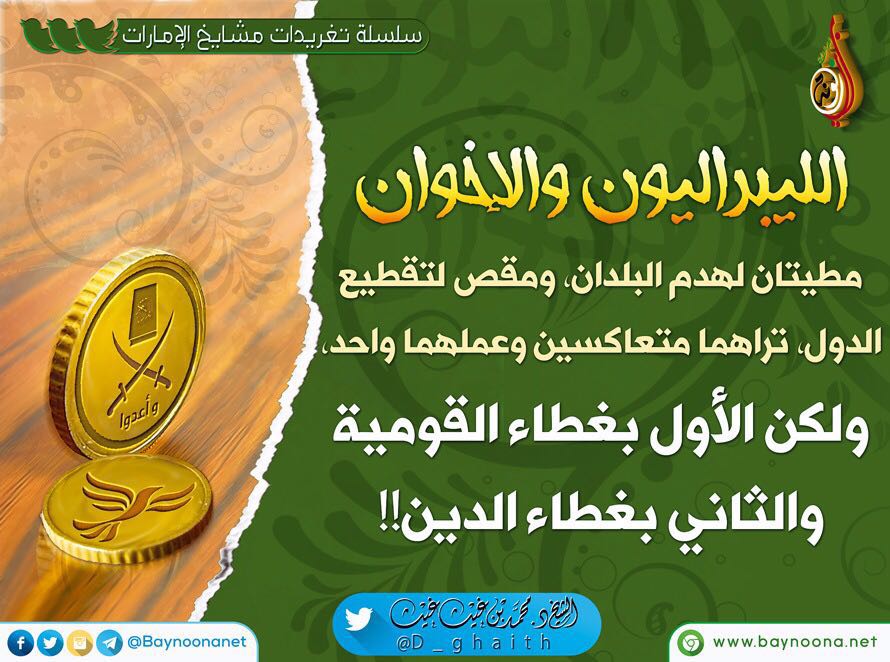 سلسلة تغريدات مشايخ الإمارات

الليبراليون والإخوان

مطيتان لهدم البلدان، ومقص لتقطيع الدول، تراهما متعاكسين وعملهما واحد،

ولكن الأول بغطاء القومية والثاني بغطاء الدين!!

وأعدوا

@Baynoonanet

الشيخ د. محمد بن غيث غيث
@D_ghaith

www.baynoona.net